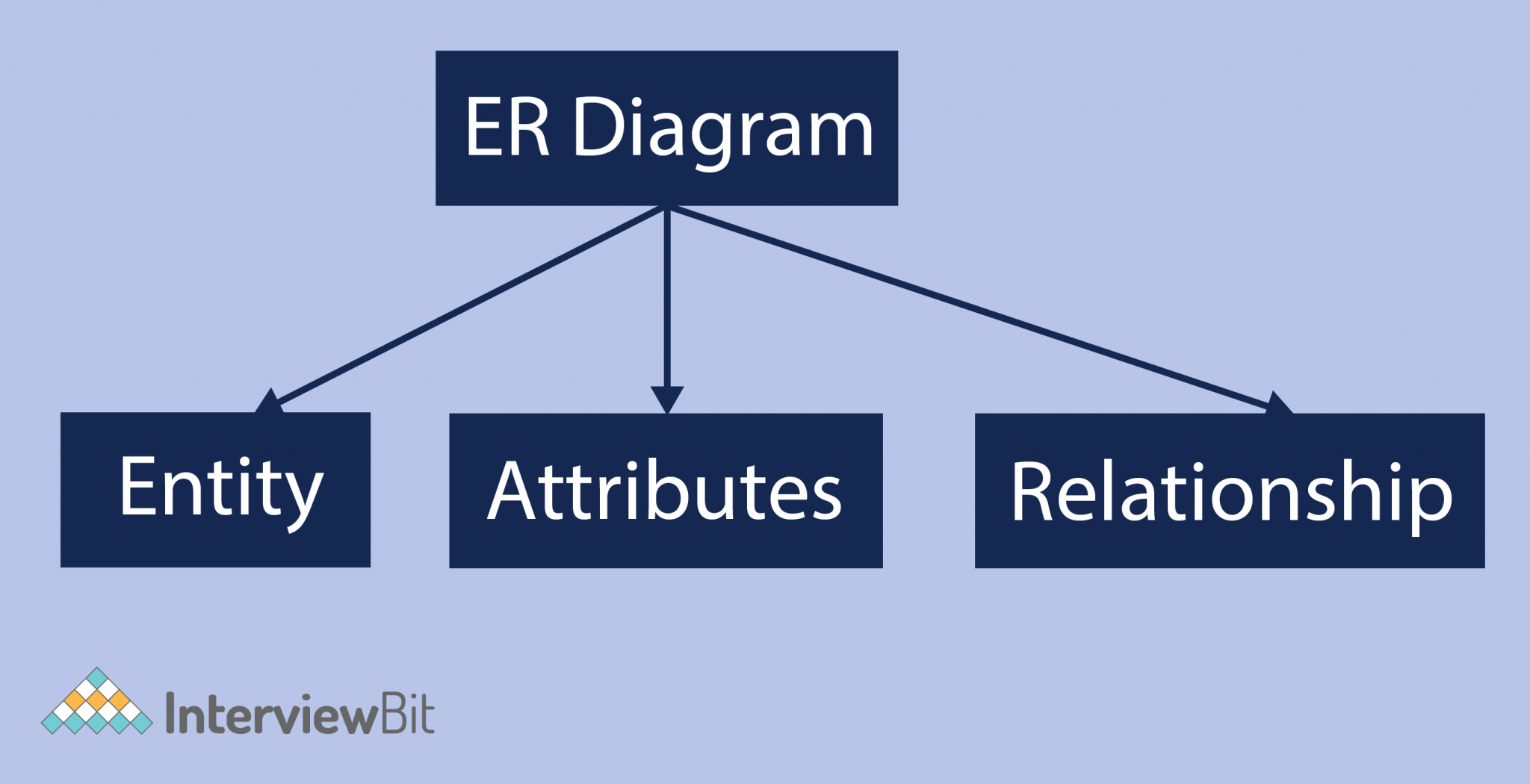 ER Diagram

Entity

Attributes

Relationship

InterviewBit